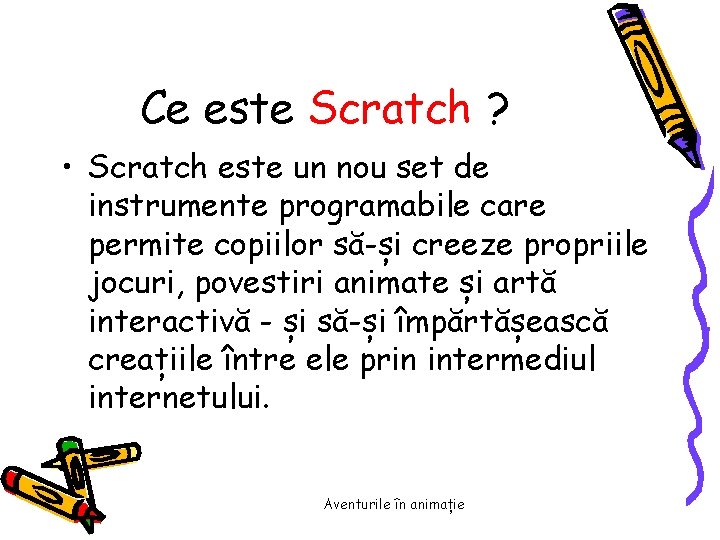 Ce este Scratch ?

• Scratch este un nou set de instrumente programabile care permite copiilor să-și creeze propriile jocuri, povestiri animate și artă interactivă - și să-și împărtășească creațiile între ele prin intermediul internetului.

Aventurile în animație